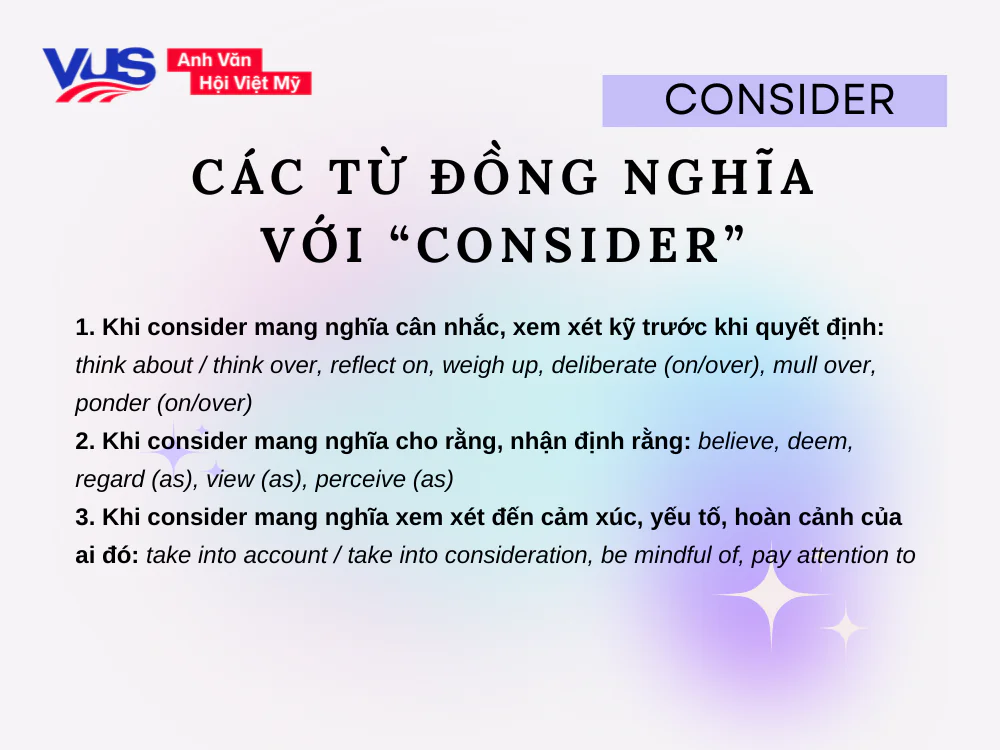 VUS Anh Văn Hội Việt Mỹ

CONSIDER

CÁC TỪ ĐỒNG NGHĨA VỚI “CONSIDER”

1. Khi consider mang nghĩa cân nhắc, xem xét kỹ trước khi quyết định: think about / think over, reflect on, weigh up, deliberate (on/over), mull over, ponder (on/over)

2. Khi consider mang nghĩa cho rằng, nhận định rằng: believe, deem, regard (as), view (as), perceive (as)

3. Khi consider mang nghĩa xem xét đến cảm xúc, yếu tố, hoàn cảnh của ai đó: take into account / take into consideration, be mindful of, pay attention to